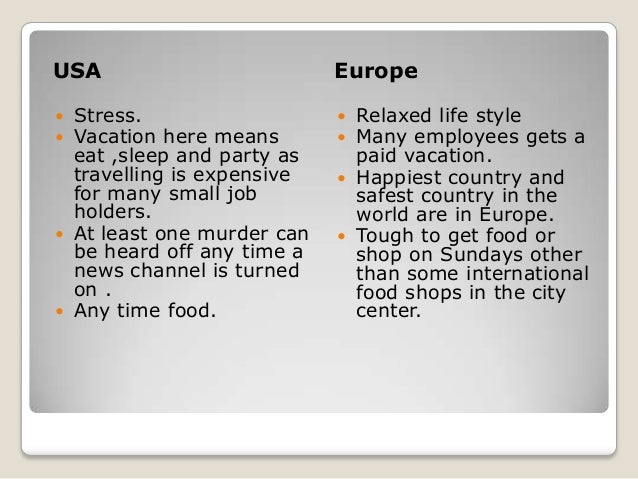 USA

- Stress.
- Vacation here means eat ,sleep and party as travelling is expensive for many small job holders.
- At least one murder can be heard off any time a news channel is turned on .
- Any time food.

Europe

- Relaxed life style
- Many employees gets a paid vacation.
- Happiest country and safest country in the world are in Europe.
- Tough to get food or shop on Sundays other than some international food shops in the city center.